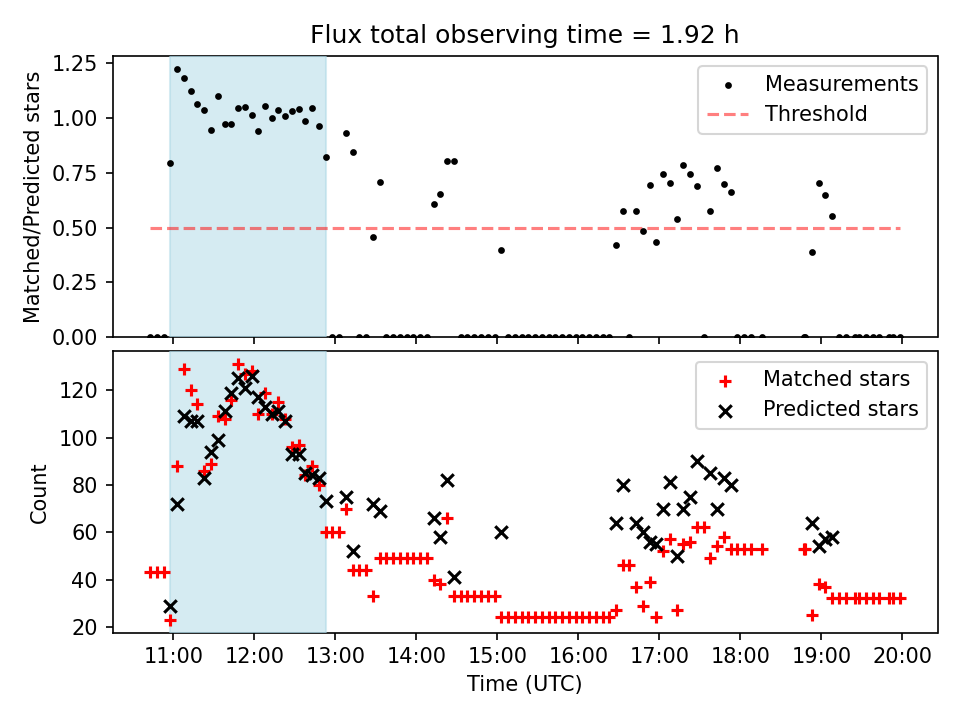 Flux total observing time = 1.92 h

Matched/Predicted stars

1.25
1.00
0.75
0.50
0.25
0.00

Measurements
Threshold

Count

120
100
80
60
40
20

Matched stars
Predicted stars

11:00 12:00 13:00 14:00 15:00 16:00 17:00 18:00 19:00 20:00

Time (UTC)